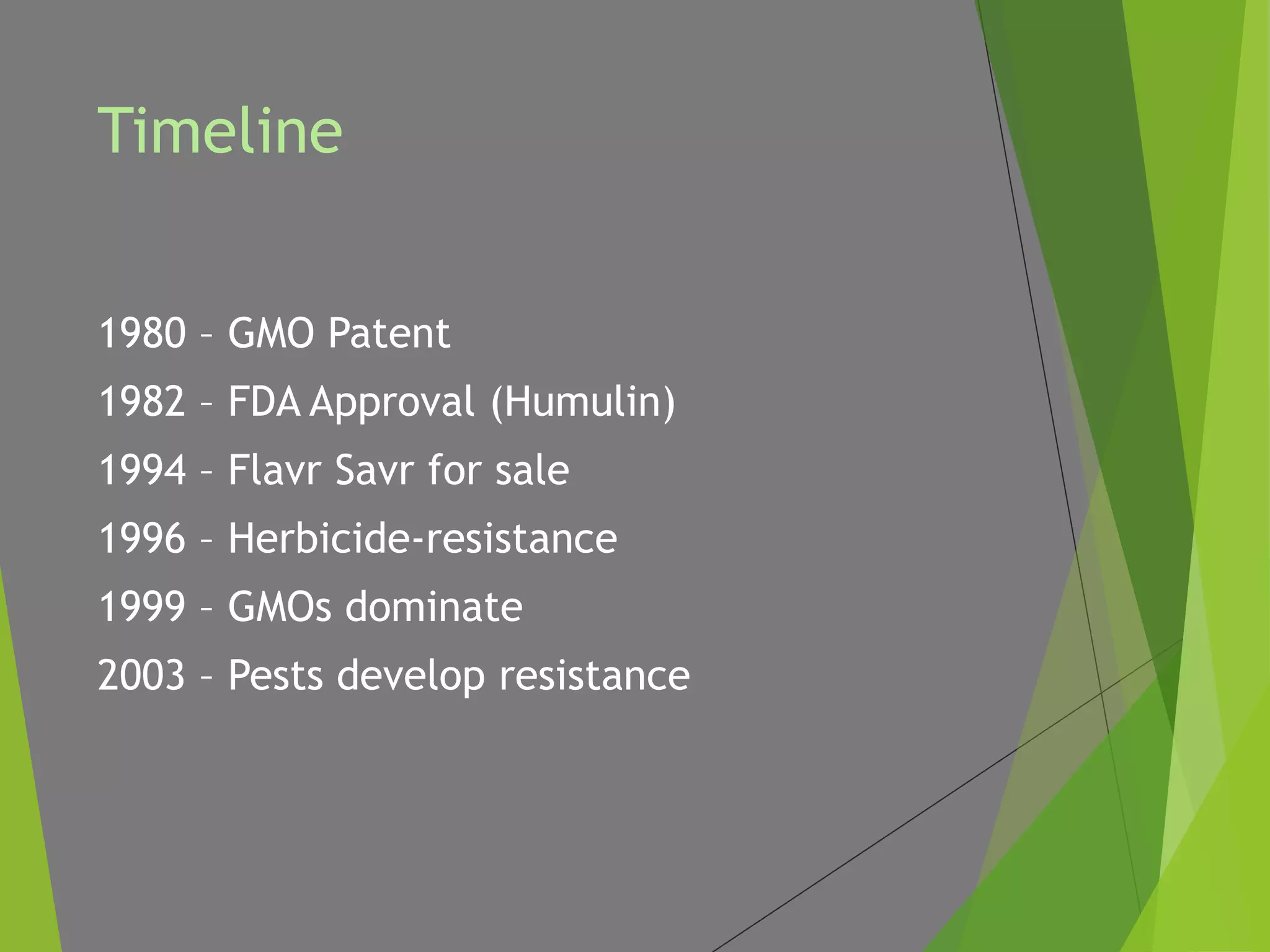 Timeline

1980 – GMO Patent

1982 – FDA Approval (Humulin)

1994 – Flavr Savr for sale

1996 – Herbicide-resistance

1999 – GMOs dominate

2003 – Pests develop resistance